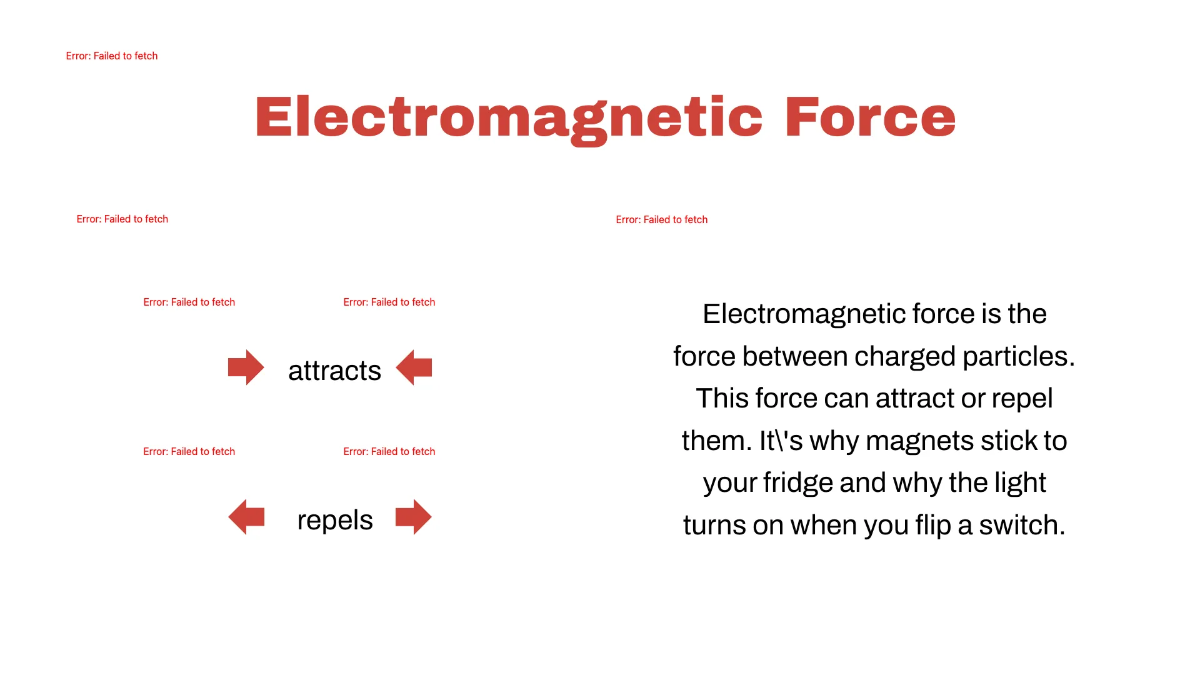 Error: Failed to fetch

Electromagnetic Force

Error: Failed to fetch

Error: Failed to fetch

Error: Failed to fetch

Error: Failed to fetch

attracts

Error: Failed to fetch

Error: Failed to fetch

repels

Electromagnetic force is the force between charged particles. This force can attract or repel them. It\'s why magnets stick to your fridge and why the light turns on when you flip a switch.